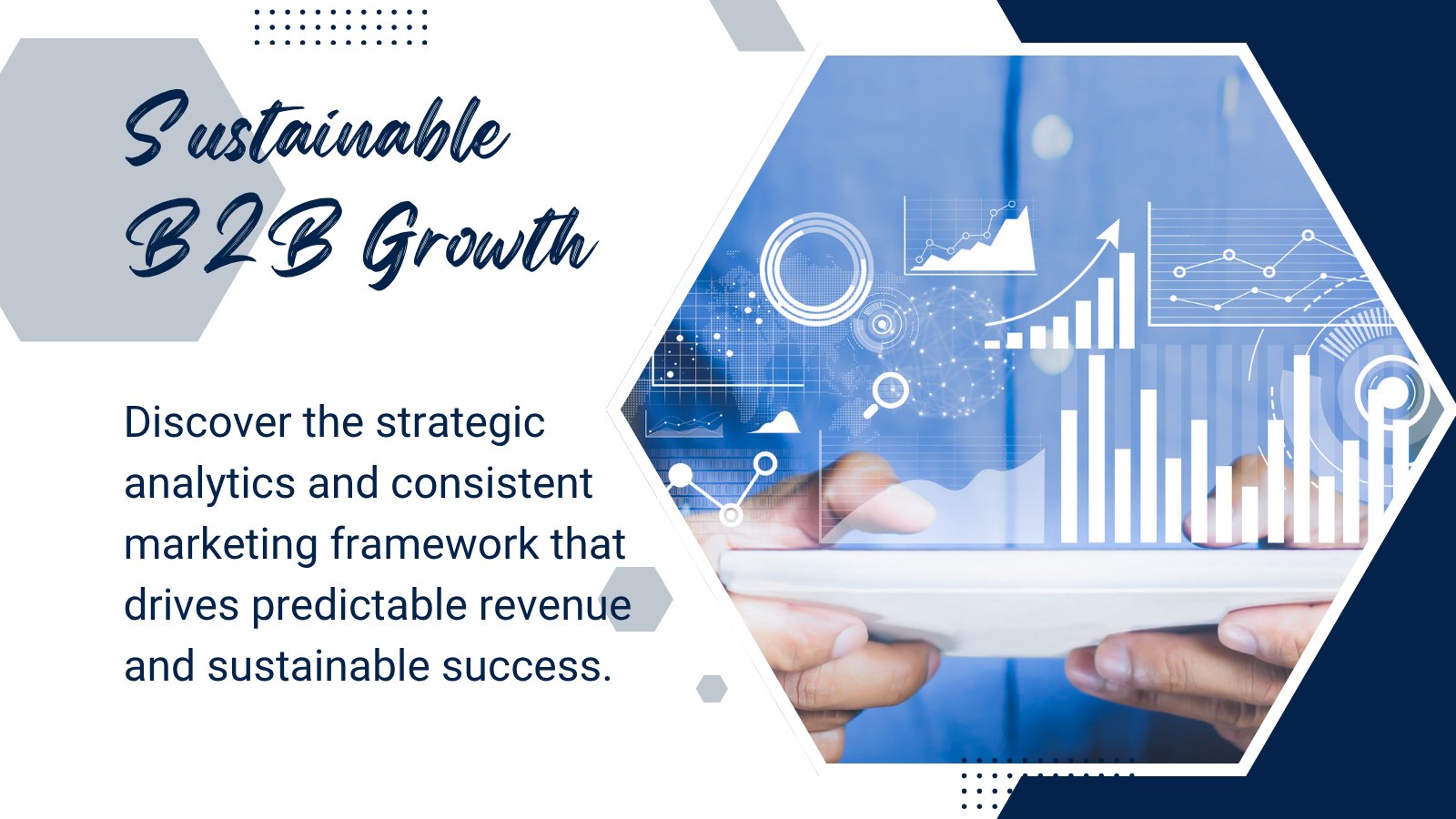 Sustainable B2B Growth

Discover the strategic analytics and consistent marketing framework that drives predictable revenue and sustainable success.